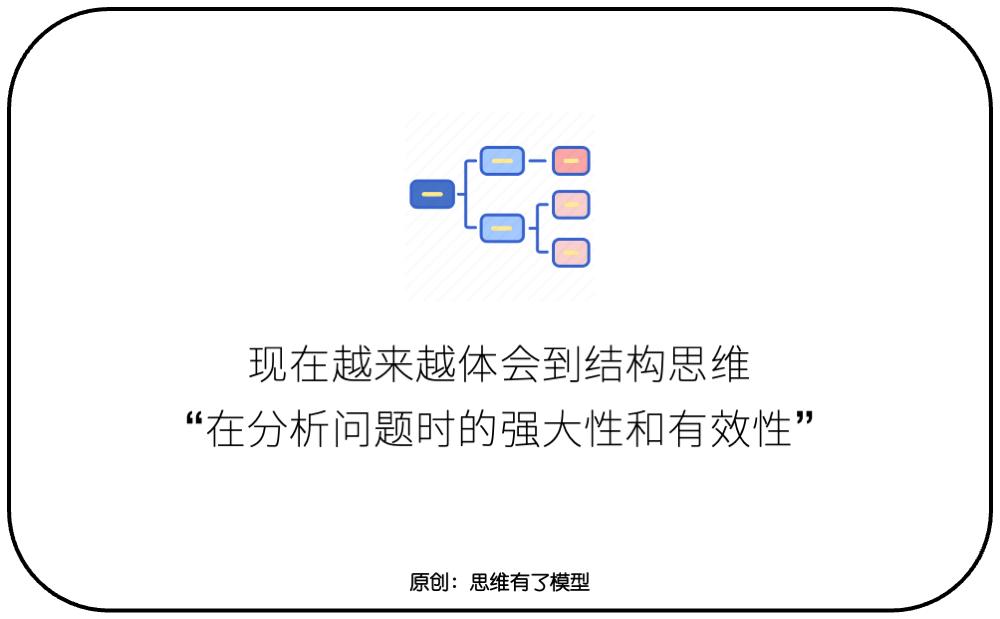 现在越来越体会到结构思维
“在分析问题时的强大性和有效性”

原创：思维有了模型